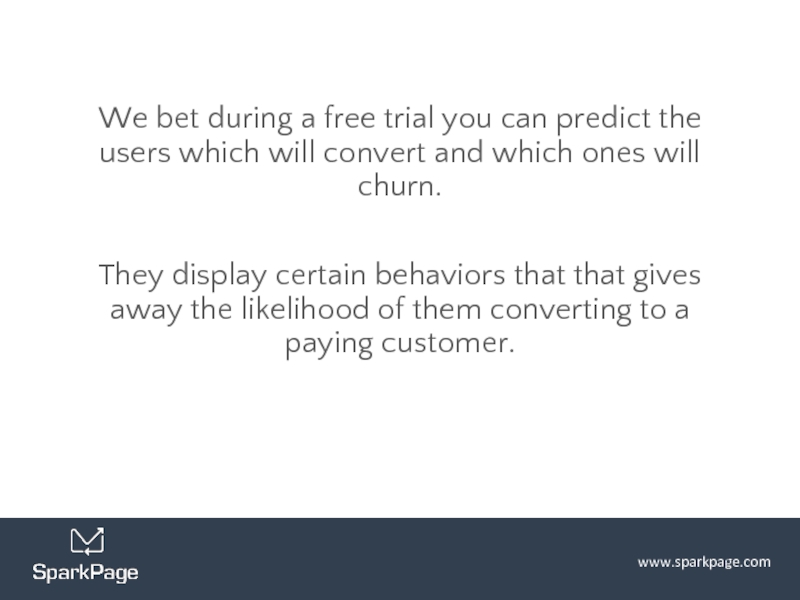 We bet during a free trial you can predict the users which will convert and which ones will churn.

They display certain behaviors that that gives away the likelihood of them converting to a paying customer.

SparkPage

www.sparkpage.com